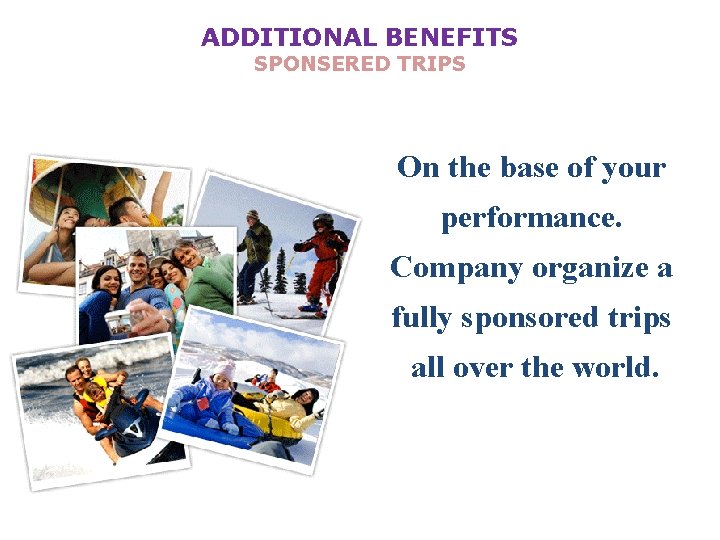 ADDITIONAL BENEFITS
SPONSERED TRIPS

On the base of your performance. Company organize a fully sponsored trips all over the world.